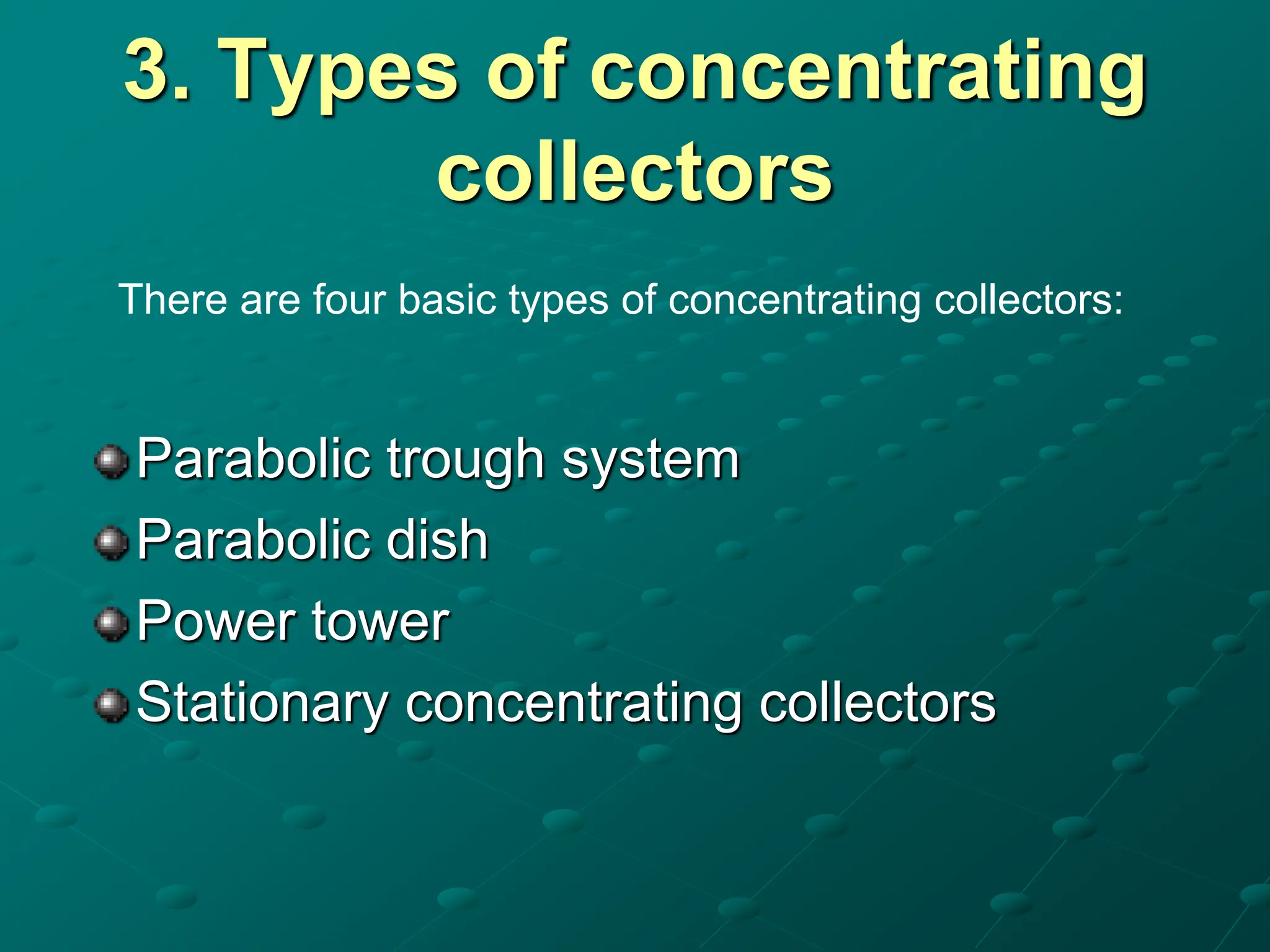 3. Types of concentrating collectors

There are four basic types of concentrating collectors:

- Parabolic trough system
- Parabolic dish
- Power tower
- Stationary concentrating collectors